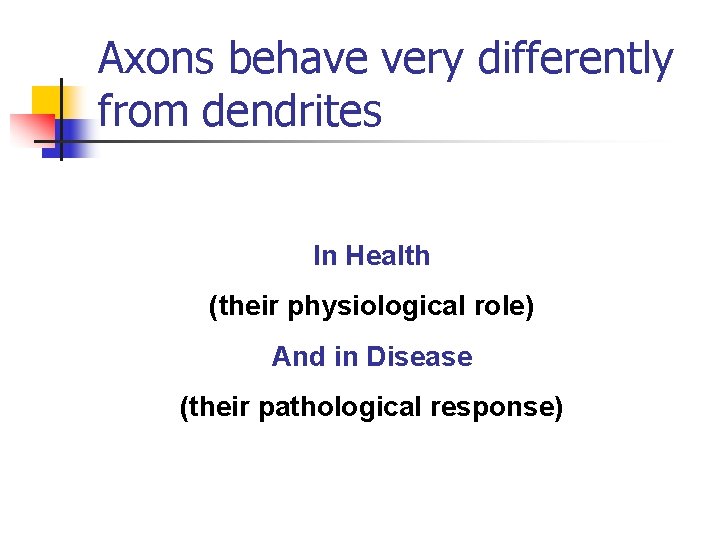 Axons behave very differently from dendrites

In Health

(their physiological role)

And in Disease

(their pathological response)